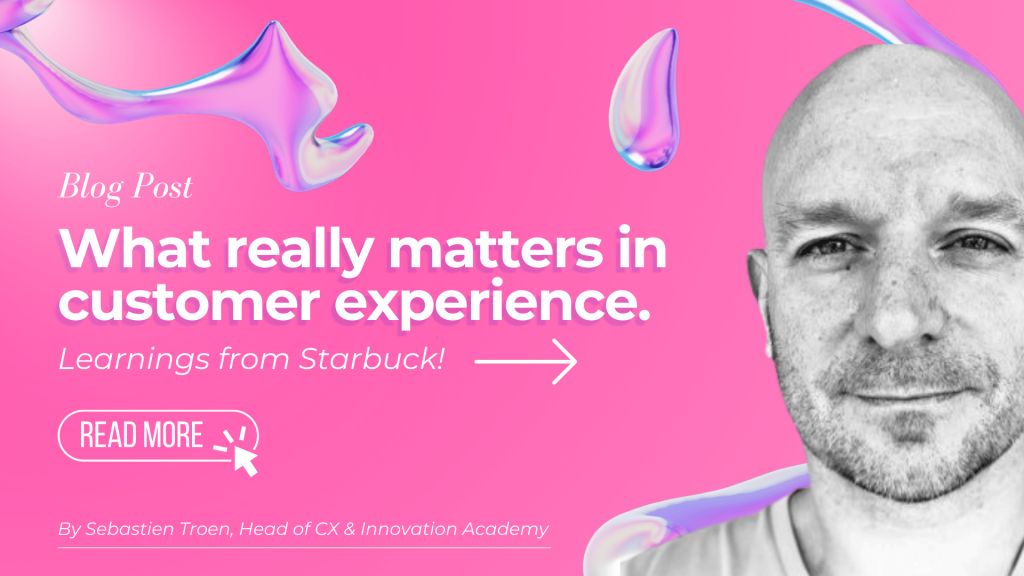 Blog Post

What really matters in customer experience.

Learnings from Starbuck!

READ MORE

By Sebastien Troen, Head of CX & Innovation Academy